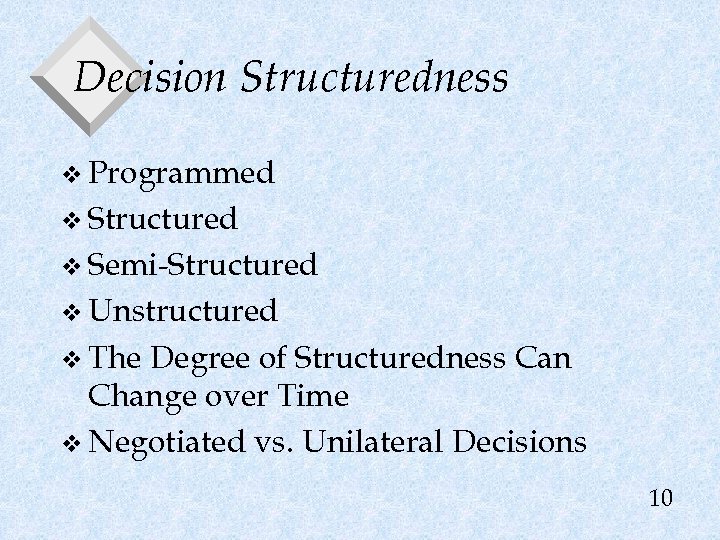 Decision Structuredness

❖ Programmed
❖ Structured
❖ Semi-Structured
❖ Unstructured
❖ The Degree of Structuredness Can Change over Time
❖ Negotiated vs. Unilateral Decisions

10